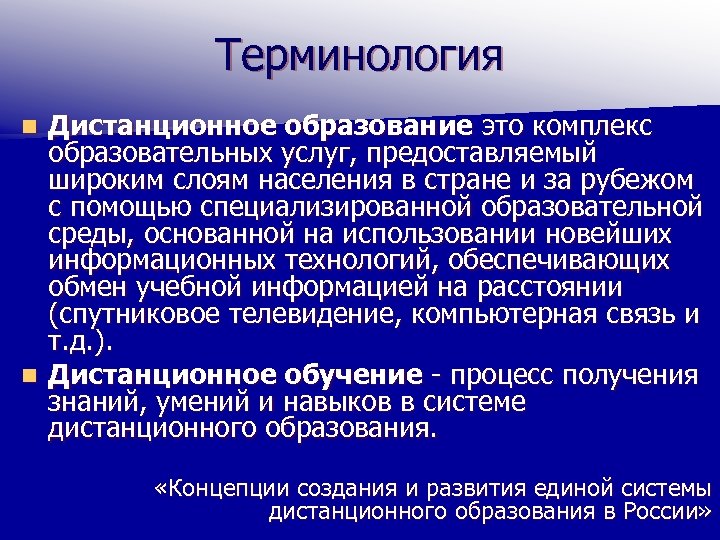 Терминология

Дистанционное образование это комплекс образовательных услуг, предоставляемый широким слоям населения в стране и за рубежом с помощью специализированной образовательной среды, основанной на использовании новейших информационных технологий, обеспечивающих обмен учебной информацией на расстоянии (спутниковое телевидение, компьютерная связь и т.д.).

Дистанционное обучение - процесс получения знаний, умений и навыков в системе дистанционного образования.

«Концепции создания и развития единой системы дистанционного образования в России»